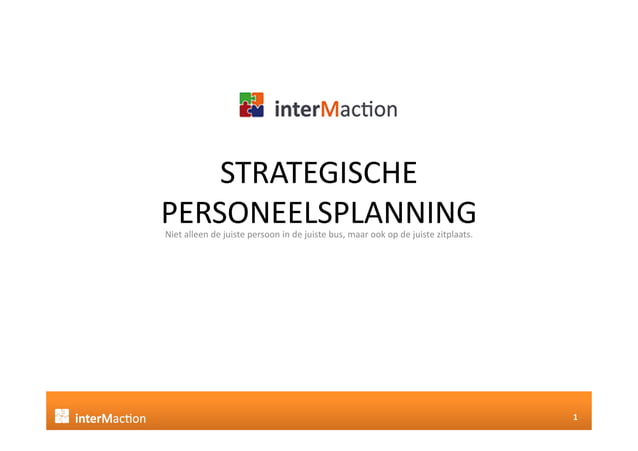 interMaction

STRATEGISCHE PERSONEELSPLANNING

Niet alleen de juiste persoon in de juiste bus, maar ook op de juiste zitplaats.

interMaction

1